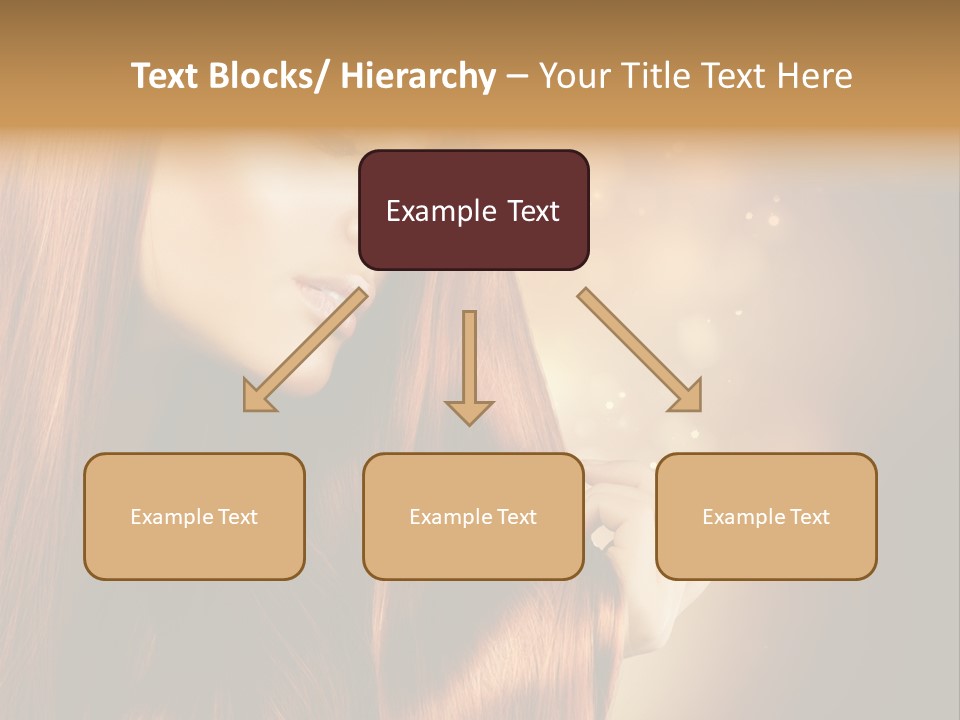 Text Blocks/ Hierarchy – Your Title Text Here

Example Text

Example Text

Example Text

Example Text